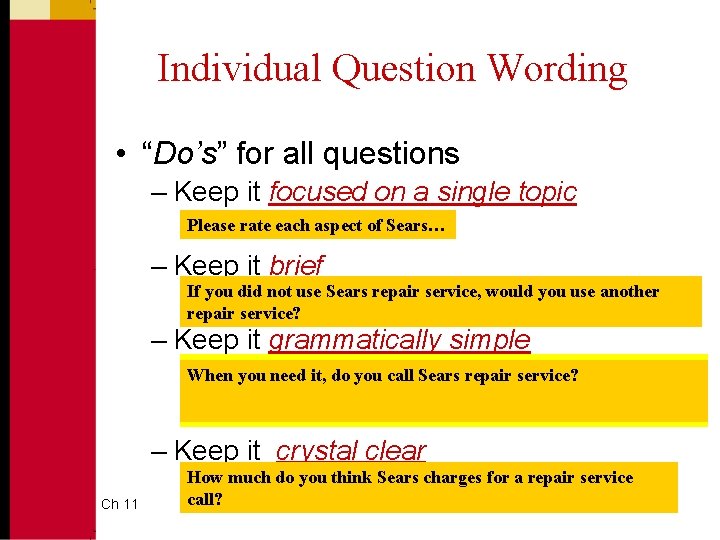 Individual Question Wording

• "Do's" for all questions

– Keep it focused on a single topic

Please rate each aspect of Sears…

– Keep it brief

If you did not use Sears repair service, would you use another repair service?

– Keep it grammatically simple

When you need it, do you call Sears repair service?

– Keep it crystal clear

How much do you think Sears charges for a repair service call?

Ch 11